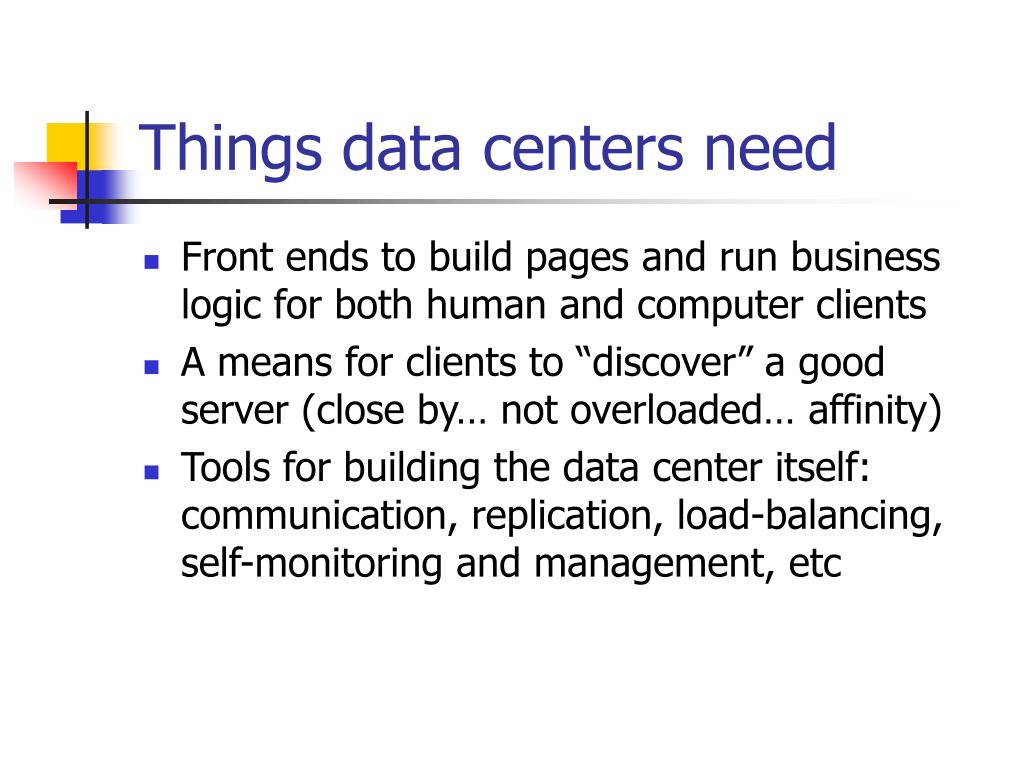 Things data centers need

- Front ends to build pages and run business logic for both human and computer clients
- A means for clients to “discover” a good server (close by… not overloaded… affinity)
- Tools for building the data center itself: communication, replication, load-balancing, self-monitoring and management, etc